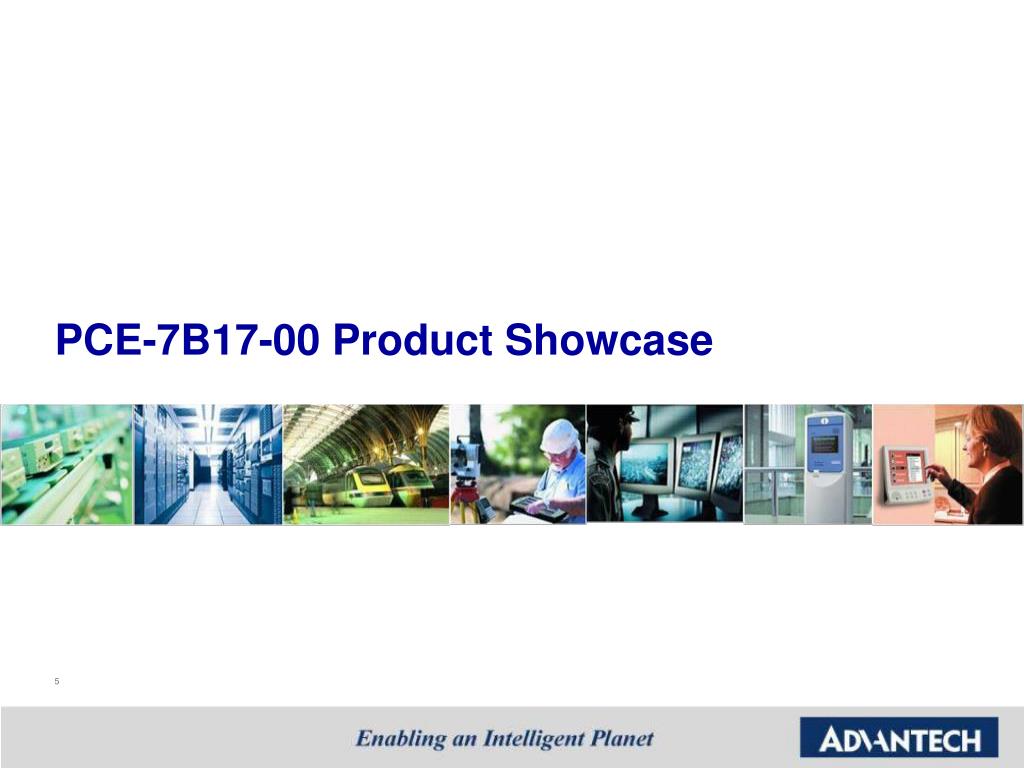 PCE-7B17-00 Product Showcase

5

Enabling an Intelligent Planet

ADVANTECH